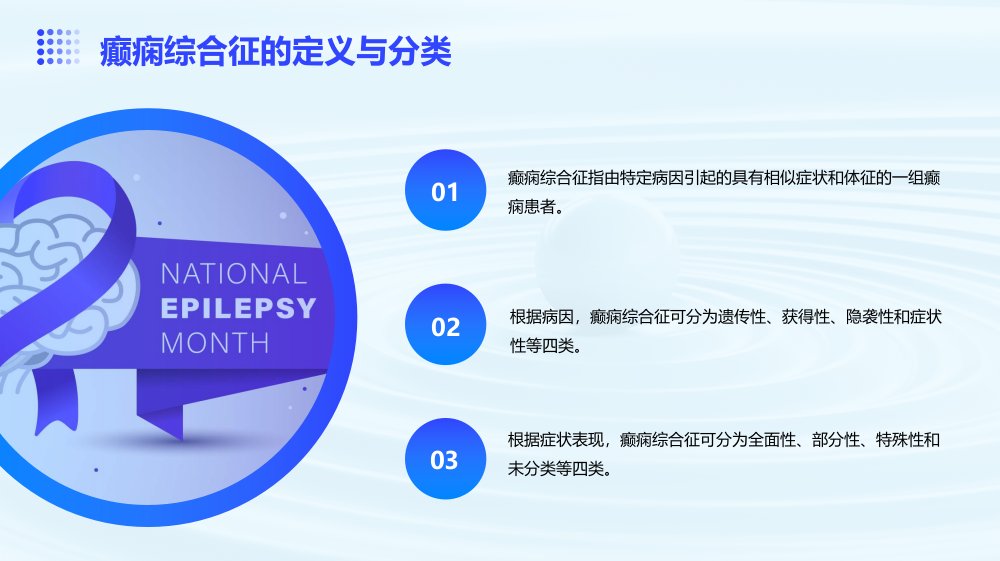 癫痫综合征的定义与分类

NATIONAL
EPILEPSY
MONTH

01

癫痫综合征指由特定病因引起的具有相似症状和体征的一组癫痫患者。

02

根据病因，癫痫综合征可分为遗传性、获得性、隐袭性和症状性等四类。

03

根据症状表现，癫痫综合征可分为全面性、部分性、特殊性和未分类等四类。